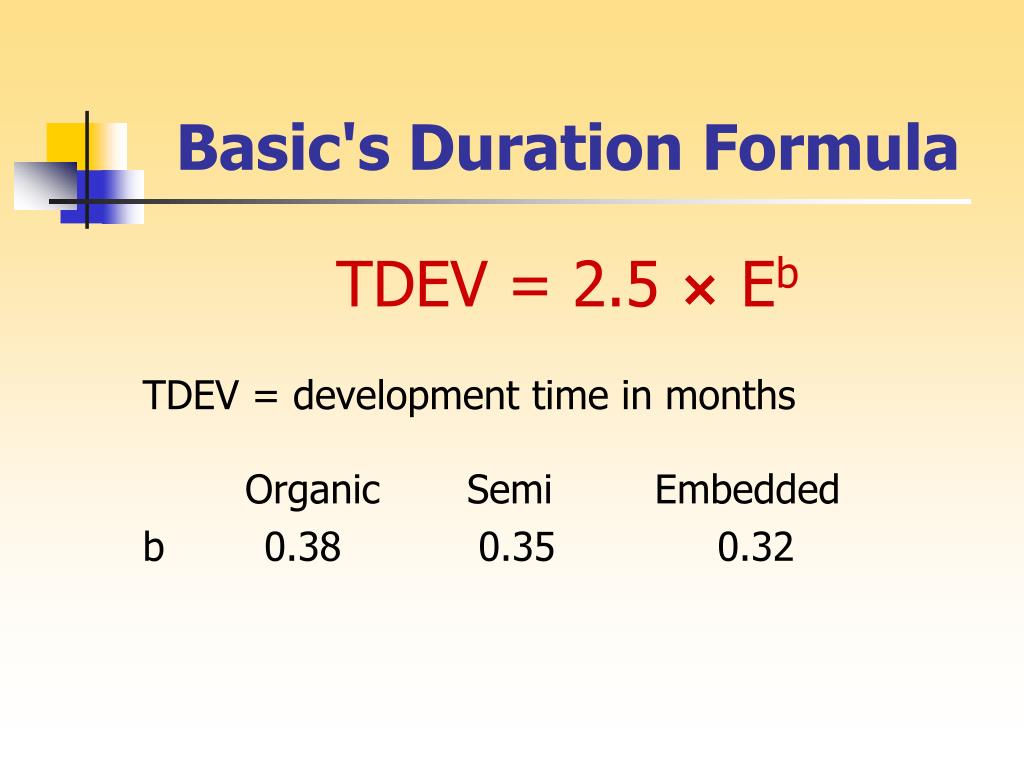 Basic's Duration Formula

$TDEV = 2.5 \times E^b$

TDEV = development time in months

|   | Organic | Semi | Embedded |
|---|---|---|---|
| b | 0.38 | 0.35 | 0.32 |